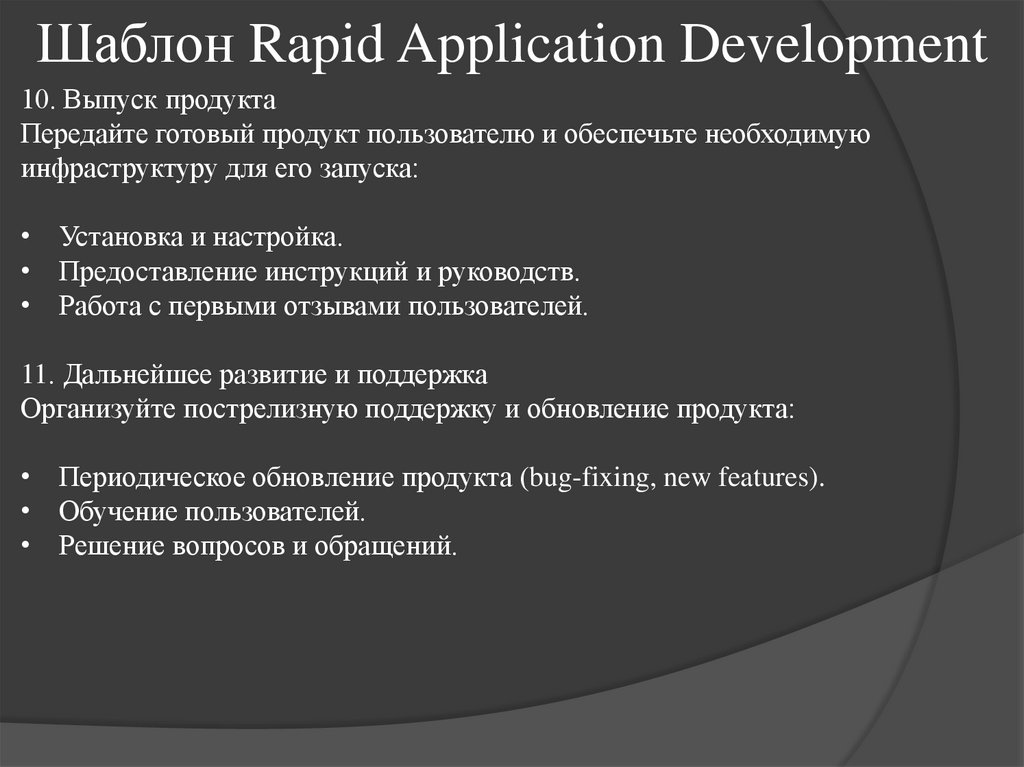 Шаблон Rapid Application Development

10. Выпуск продукта
Передайте готовый продукт пользователю и обеспечьте необходимую инфраструктуру для его запуска:

• Установка и настройка.
• Предоставление инструкций и руководств.
• Работа с первыми отзывами пользователей.

11. Дальнейшее развитие и поддержка
Организуйте пострелизную поддержку и обновление продукта:

• Периодическое обновление продукта (bug-fixing, new features).
• Обучение пользователей.
• Решение вопросов и обращений.